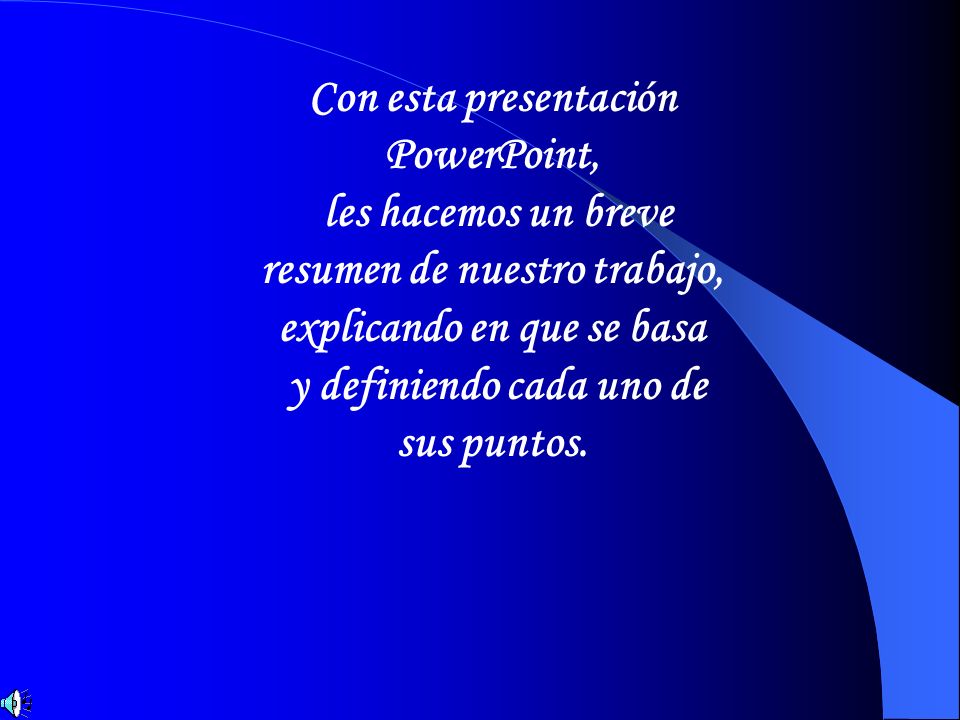 Con esta presentación PowerPoint, les hacemos un breve resumen de nuestro trabajo, explicando en que se basa y definiendo cada uno de sus puntos.